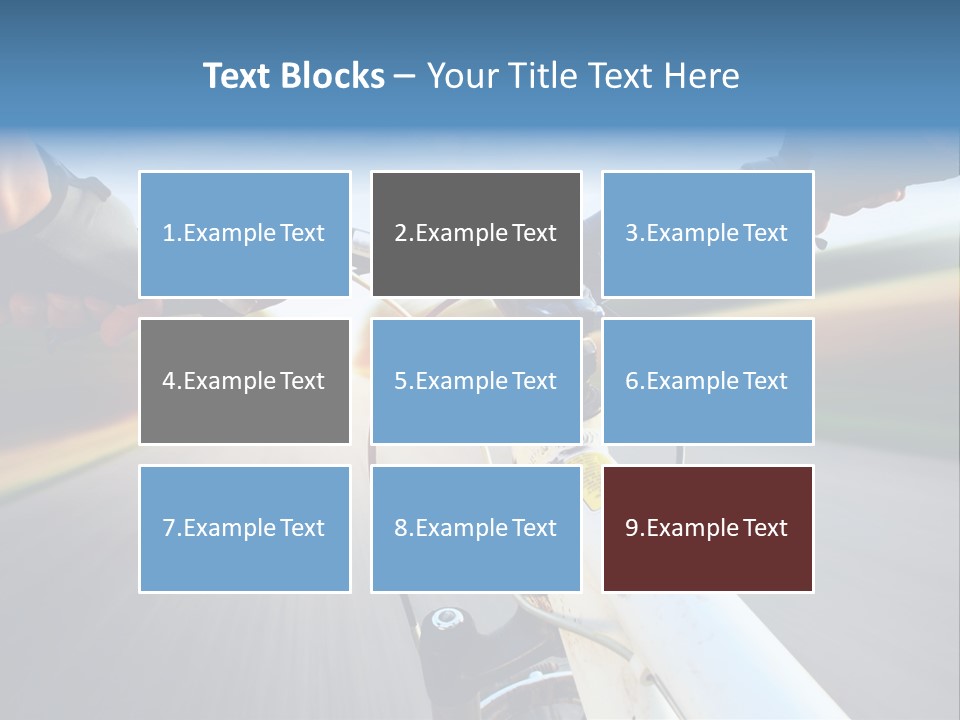 Text Blocks – Your Title Text Here

1.Example Text

2.Example Text

3.Example Text

4.Example Text

5.Example Text

6.Example Text

7.Example Text

8.Example Text

9.Example Text